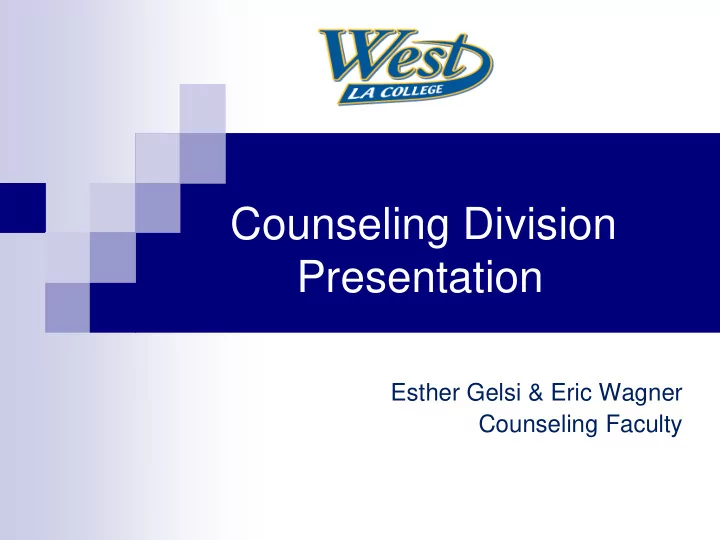 West
LA COLLEGE

Counseling Division Presentation

Esther Gelsi & Eric Wagner
Counseling Faculty